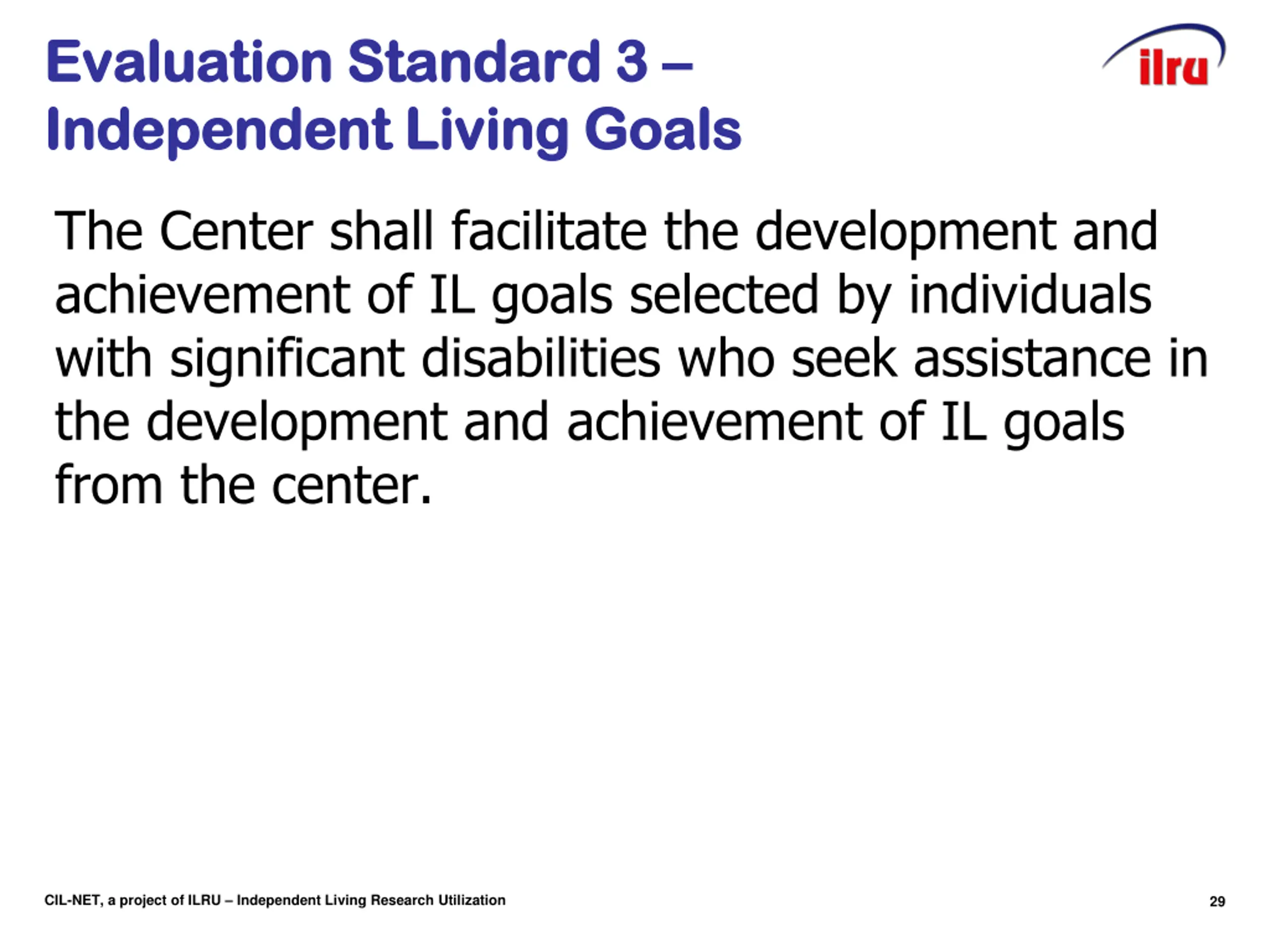 Evaluation Standard 3 – Independent Living Goals

ilru

The Center shall facilitate the development and achievement of IL goals selected by individuals with significant disabilities who seek assistance in the development and achievement of IL goals from the center.

CIL-NET, a project of ILRU – Independent Living Research Utilization

29